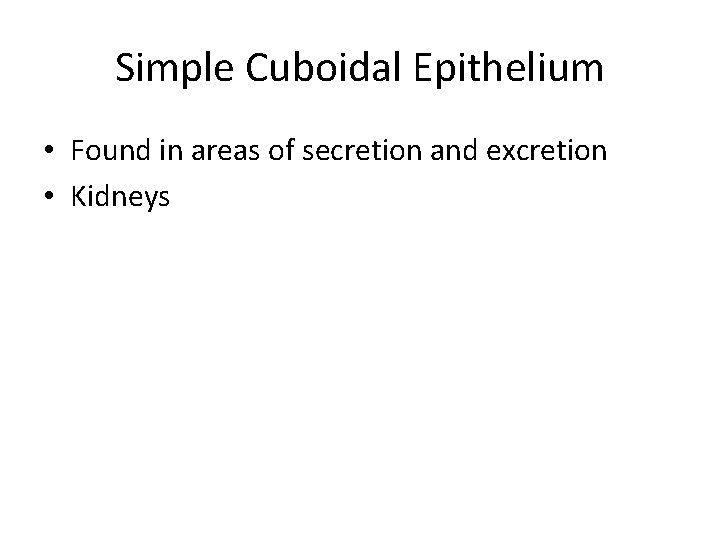 Simple Cuboidal Epithelium

• Found in areas of secretion and excretion
• Kidneys